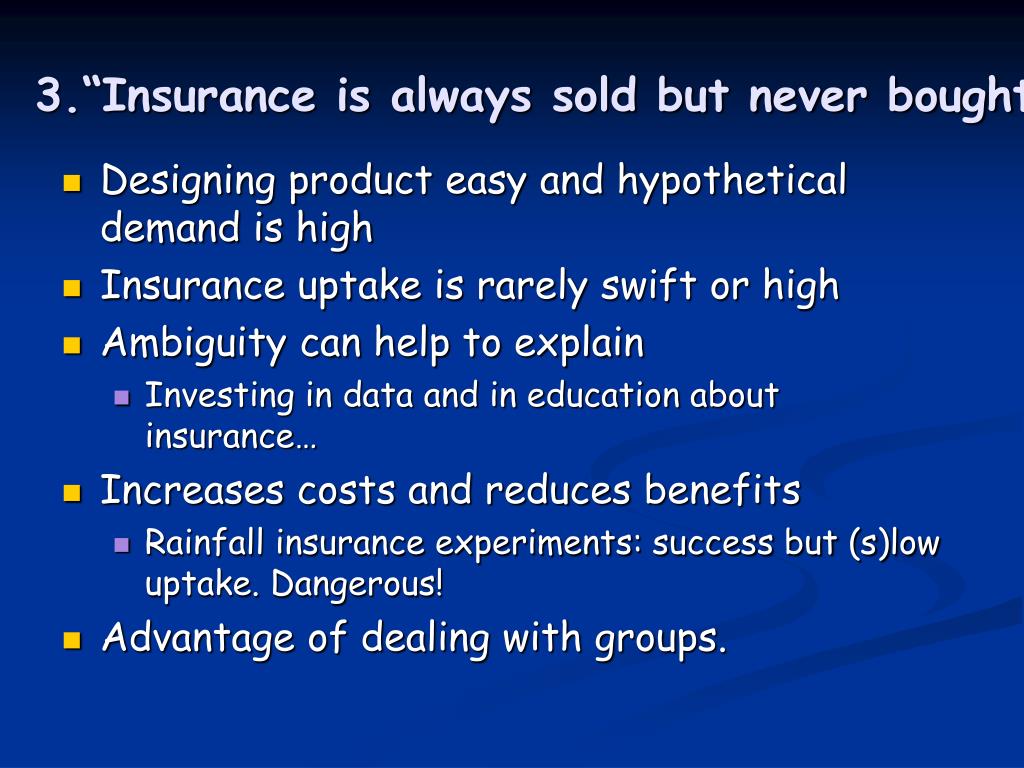 3.“Insurance is always sold but never bought

Designing product easy and hypothetical demand is high

Insurance uptake is rarely swift or high

Ambiguity can help to explain

Investing in data and in education about insurance…

Increases costs and reduces benefits

Rainfall insurance experiments: success but (s)low uptake. Dangerous!

Advantage of dealing with groups.